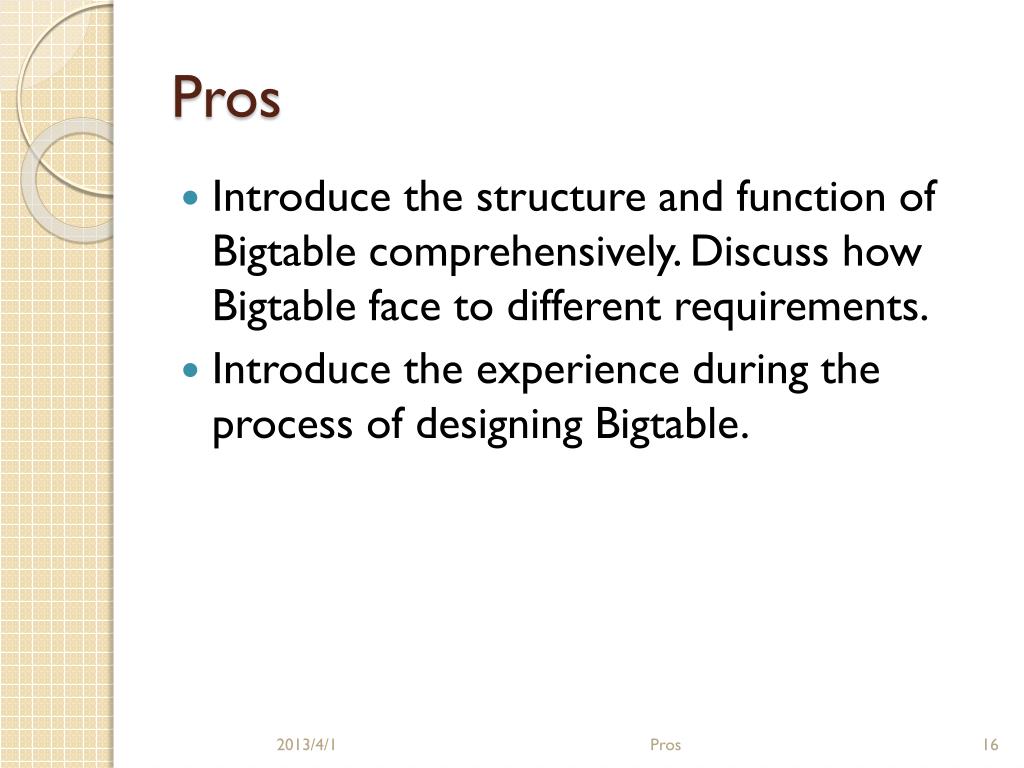 Pros

- Introduce the structure and function of Bigtable comprehensively. Discuss how Bigtable face to different requirements.
- Introduce the experience during the process of designing Bigtable.

2013/4/1
Pros
16